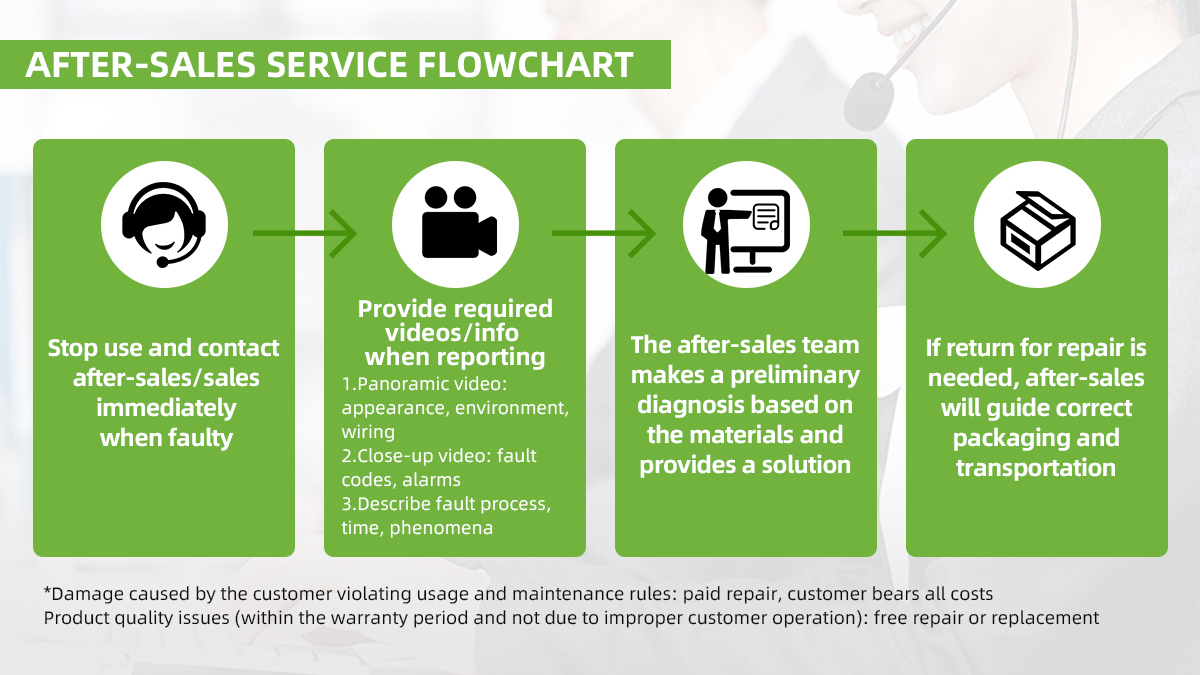 AFTER-SALES SERVICE FLOWCHART

Stop use and contact after-sales/sales immediately when faulty

Provide required videos/info when reporting
1.Panoramic video: appearance, environment, wiring
2.Close-up video: fault codes, alarms
3.Describe fault process, time, phenomena

The after-sales team makes a preliminary diagnosis based on the materials and provides a solution

If return for repair is needed, after-sales will guide correct packaging and transportation

*Damage caused by the customer violating usage and maintenance rules: paid repair, customer bears all costs
Product quality issues (within the warranty period and not due to improper customer operation): free repair or replacement